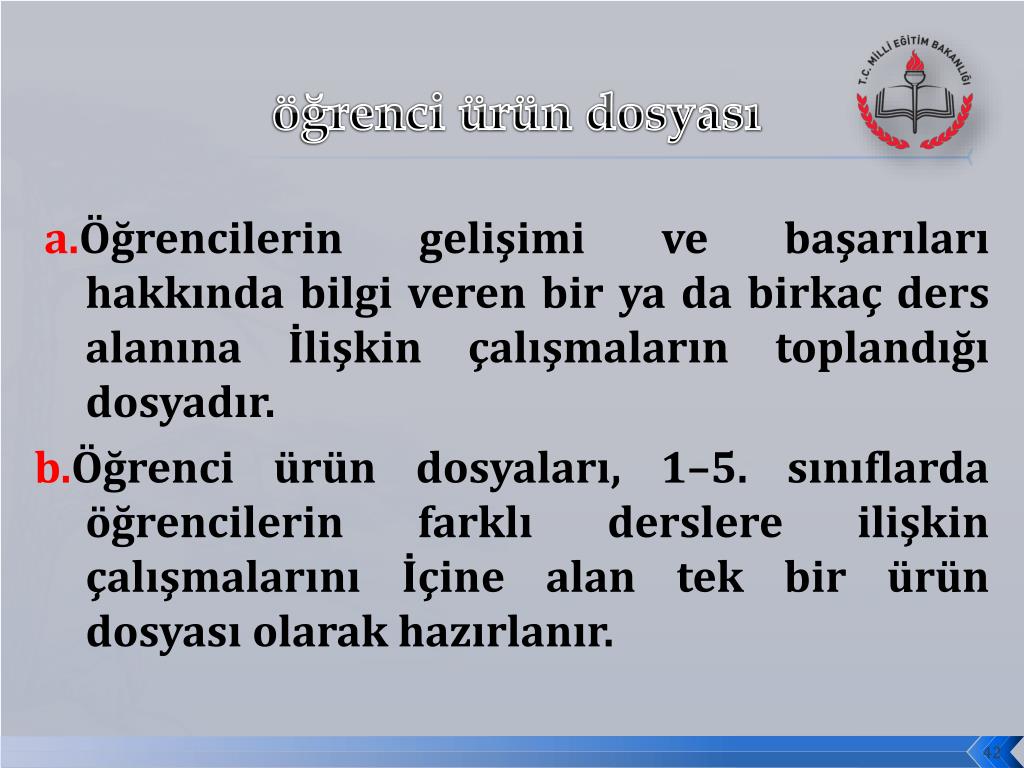 öğrenci ürün dosyası

T.C. MİLLİ EĞİTİM BAKANLIĞI

a.Öğrencilerin gelişimi ve başarıları hakkında bilgi veren bir ya da birkaç ders alanına İlişkin çalışmaların toplandığı dosyadır.

b.Öğrenci ürün dosyaları, 1–5. sınıflarda öğrencilerin farklı derslere ilişkin çalışmalarını İçine alan tek bir ürün dosyası olarak hazırlanır.

42